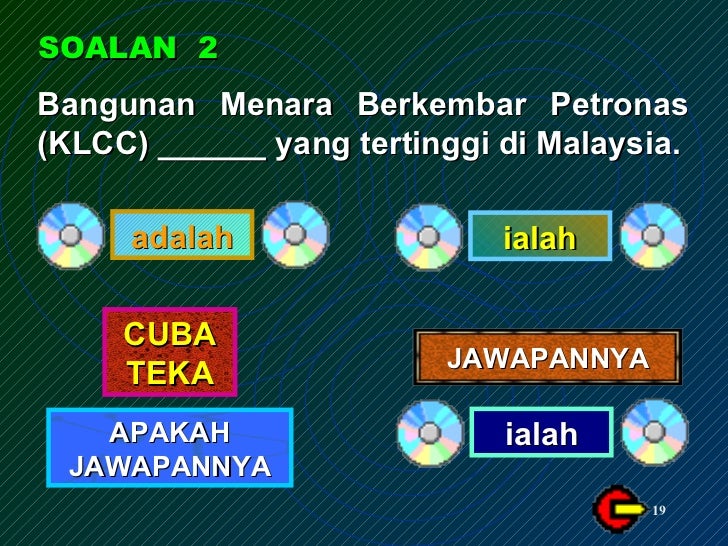 SOALAN 2

Bangunan Menara Berkembar Petronas (KLCC) ______ yang tertinggi di Malaysia.

adalah

ialah

CUBA TEKA

JAWAPANNYA

APAKAH JAWAPANNYA

ialah

19